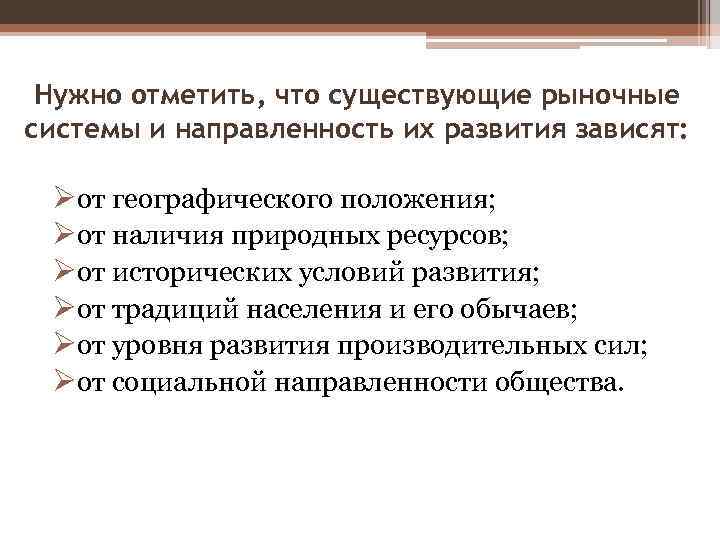 Нужно отметить, что существующие рыночные системы и направленность их развития зависят:

➢от географического положения;
➢от наличия природных ресурсов;
➢от исторических условий развития;
➢от традиций населения и его обычаев;
➢от уровня развития производительных сил;
➢от социальной направленности общества.